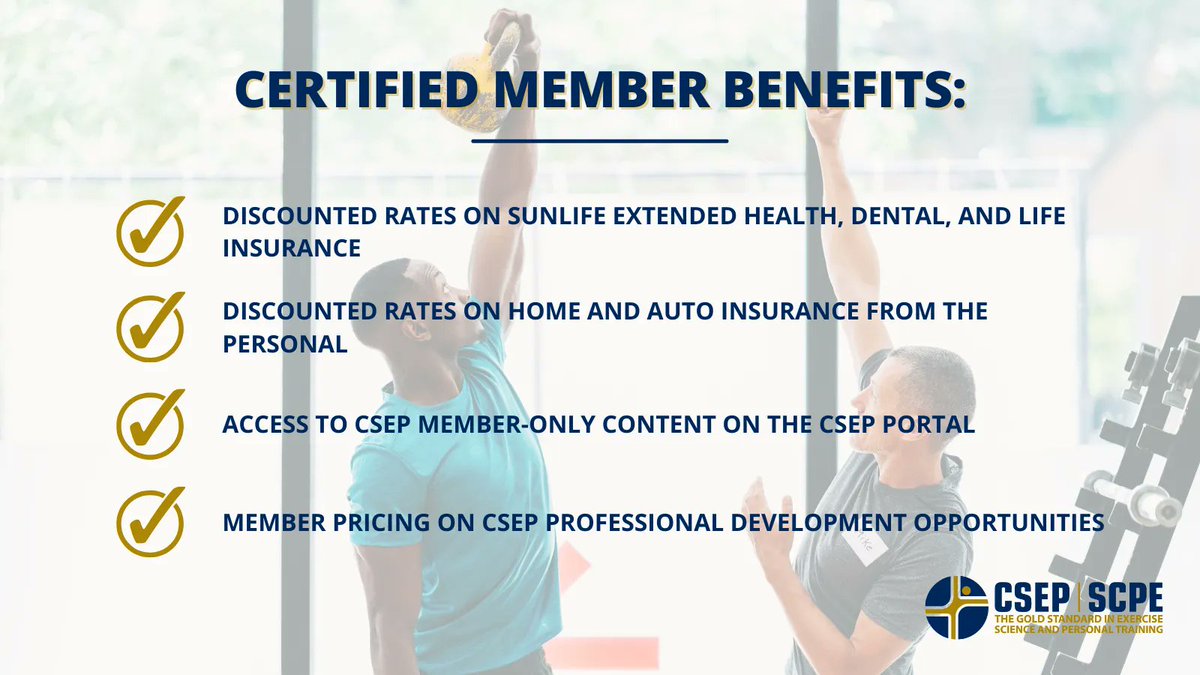 CERTIFIED MEMBER BENEFITS:

DISCOUNTED RATES ON SUNLIFE EXTENDED HEALTH, DENTAL, AND LIFE INSURANCE

DISCOUNTED RATES ON HOME AND AUTO INSURANCE FROM THE PERSONAL

ACCESS TO CSEP MEMBER-ONLY CONTENT ON THE CSEP PORTAL

MEMBER PRICING ON CSEP PROFESSIONAL DEVELOPMENT OPPORTUNITIES

CSEP | SCPE
THE GOLD STANDARD IN EXERCISE SCIENCE AND PERSONAL TRAINING